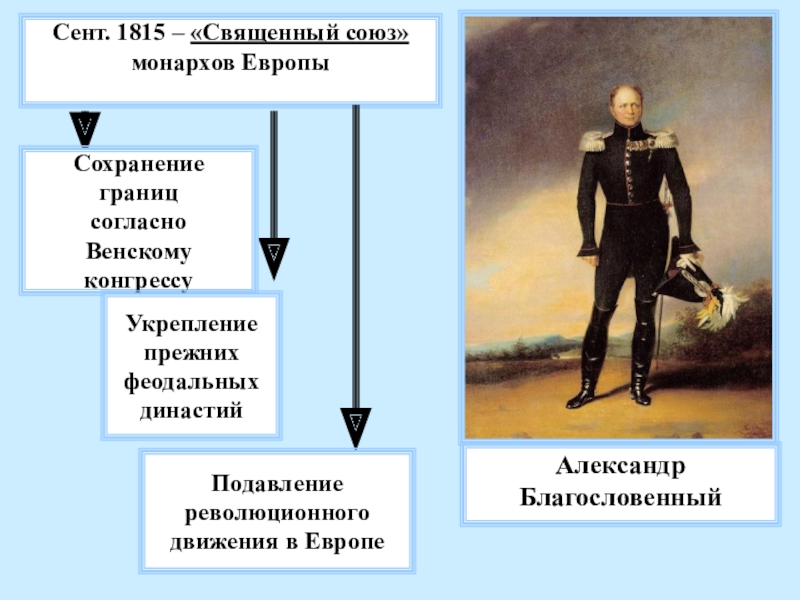 Сент. 1815 – «Священный союз» монархов Европы

Сохранение границ согласно Венскому конгрессу

Укрепление прежних феодальных династий

Подавление революционного движения в Европе

Александр Благословенный